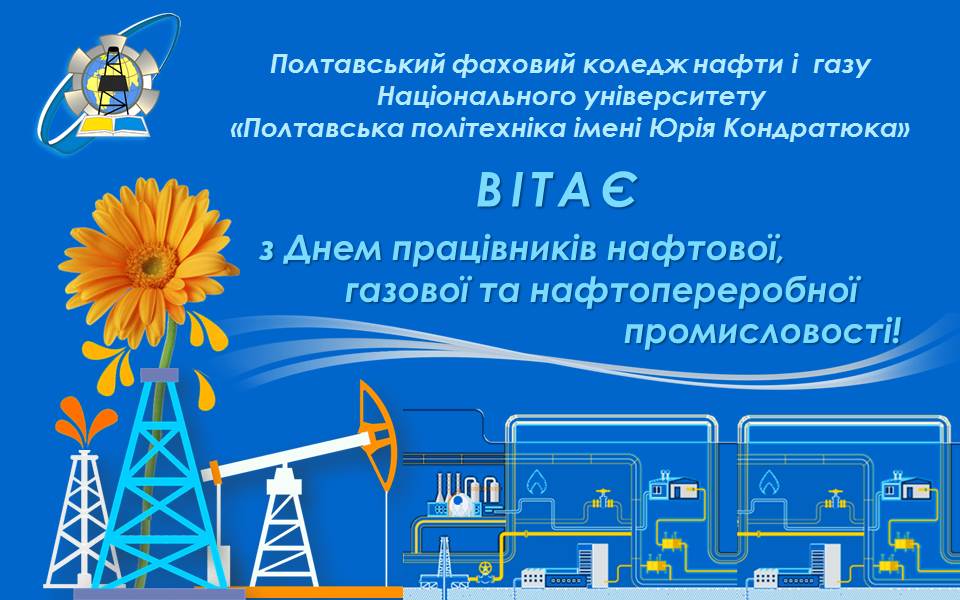 Полтавський фаховий коледж нафти і газу
Національного університету
«Полтавська політехніка імені Юрія Кондратюка»

ВІТАЄ

з Днем працівників нафтової, газової та нафтопереробної промисловості!